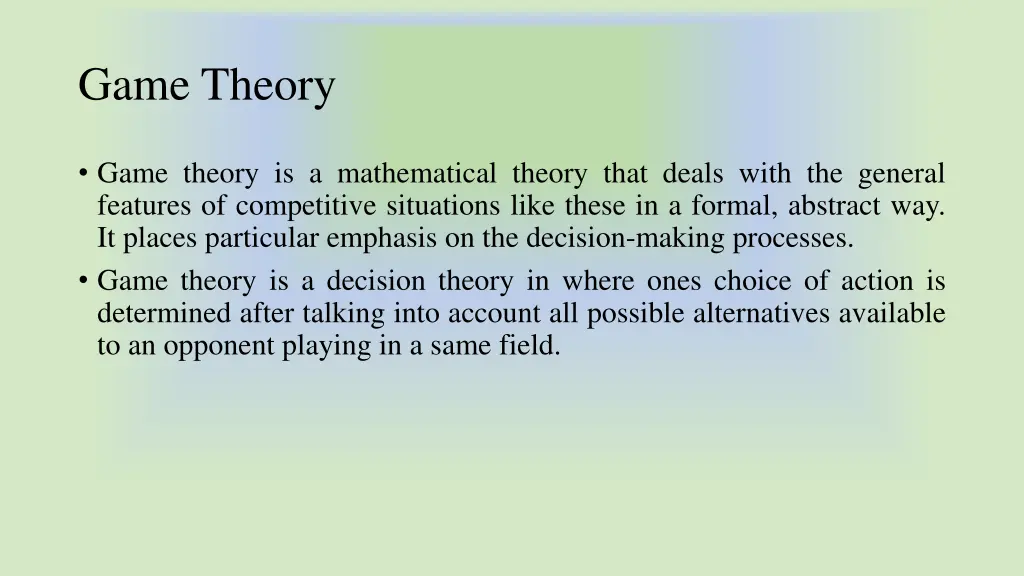 Game Theory

• Game theory is a mathematical theory that deals with the general features of competitive situations like these in a formal, abstract way. It places particular emphasis on the decision-making processes.

• Game theory is a decision theory in where ones choice of action is determined after talking into account all possible alternatives available to an opponent playing in a same field.